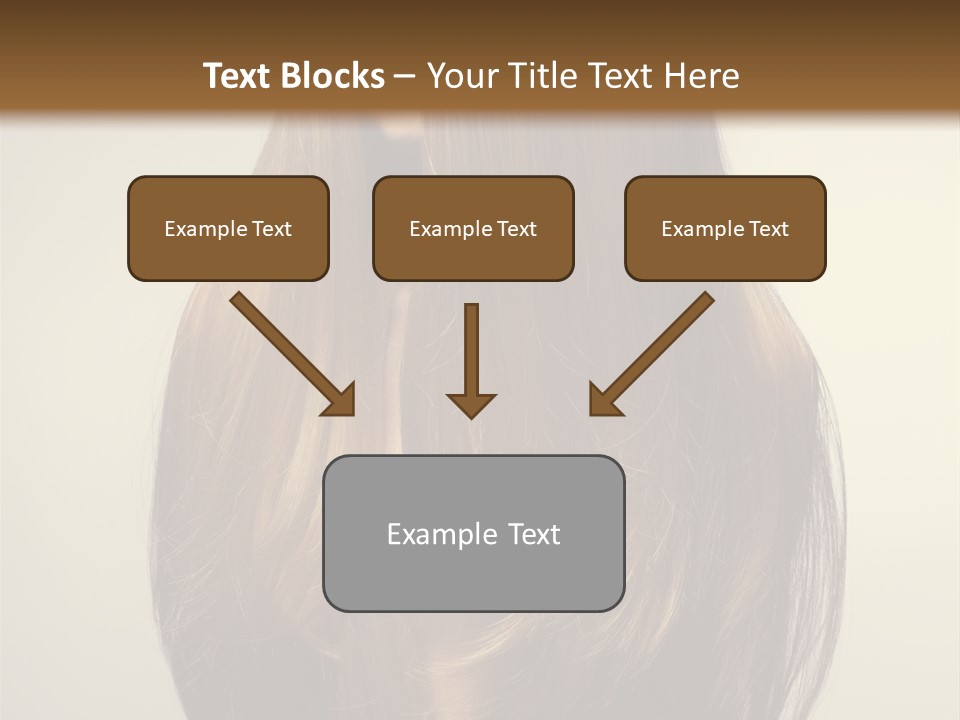 Text Blocks – Your Title Text Here

Example Text

Example Text

Example Text

Example Text